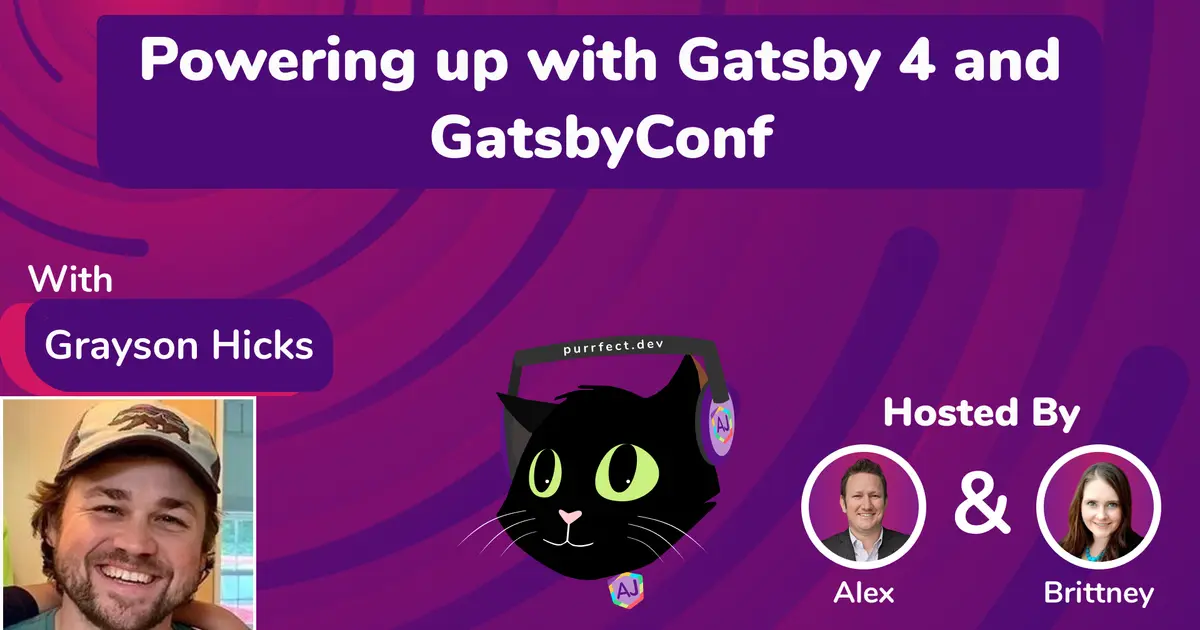 Powering up with Gatsby 4 and GatsbyConf

With

Grayson Hicks

purrfect.dev

AJ

AJ

Hosted By

&

Alex

Brittney